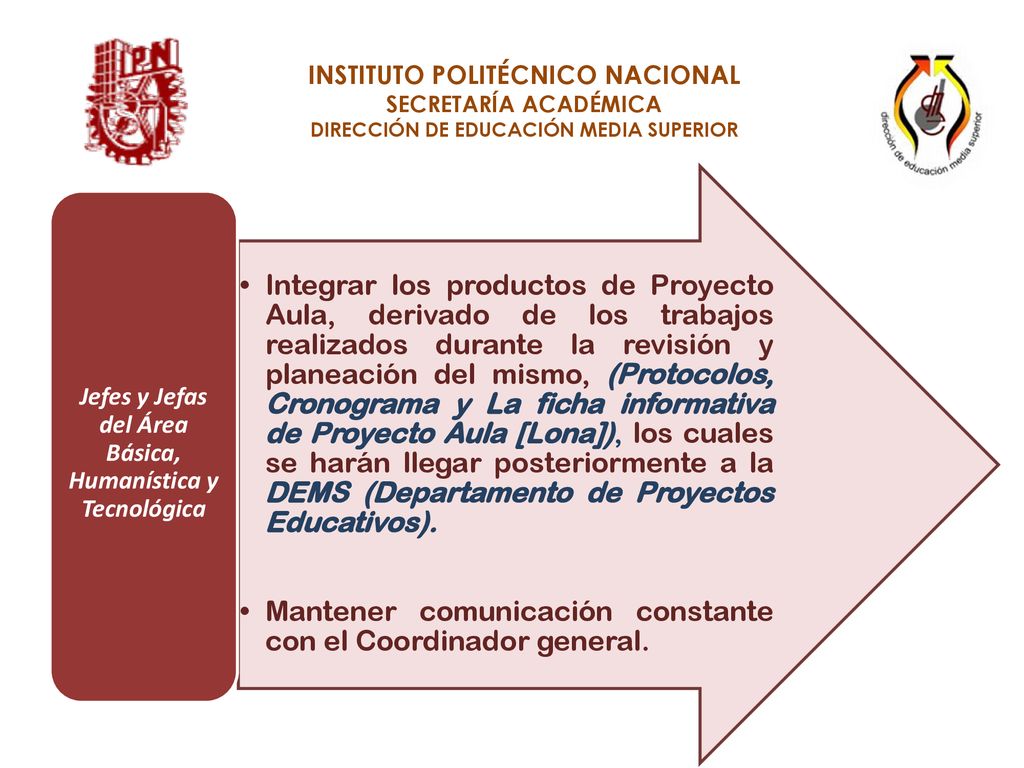 IPN

INSTITUTO POLITÉCNICO NACIONAL
SECRETARÍA ACADÉMICA
DIRECCIÓN DE EDUCACIÓN MEDIA SUPERIOR

dirección de educación media superior

Jefes y Jefas del Área Básica, Humanística y Tecnológica

• Integrar los productos de Proyecto Aula, derivado de los trabajos realizados durante la revisión y planeación del mismo, (Protocolos, Cronograma y La ficha informativa de Proyecto Aula [Lona]), los cuales se harán llegar posteriormente a la DEMS (Departamento de Proyectos Educativos).

• Mantener comunicación constante con el Coordinador general.